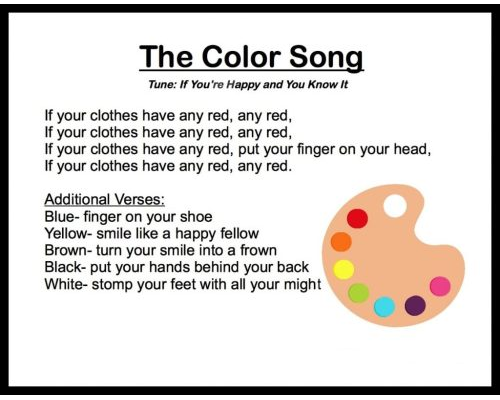 The Color Song

Tune: If You're Happy and You Know It

If your clothes have any red, any red,
If your clothes have any red, any red,
If your clothes have any red, put your finger on your head,
If your clothes have any red, any red.

Additional Verses:
Blue- finger on your shoe
Yellow- smile like a happy fellow
Brown- turn your smile into a frown
Black- put your hands behind your back
White- stomp your feet with all your might